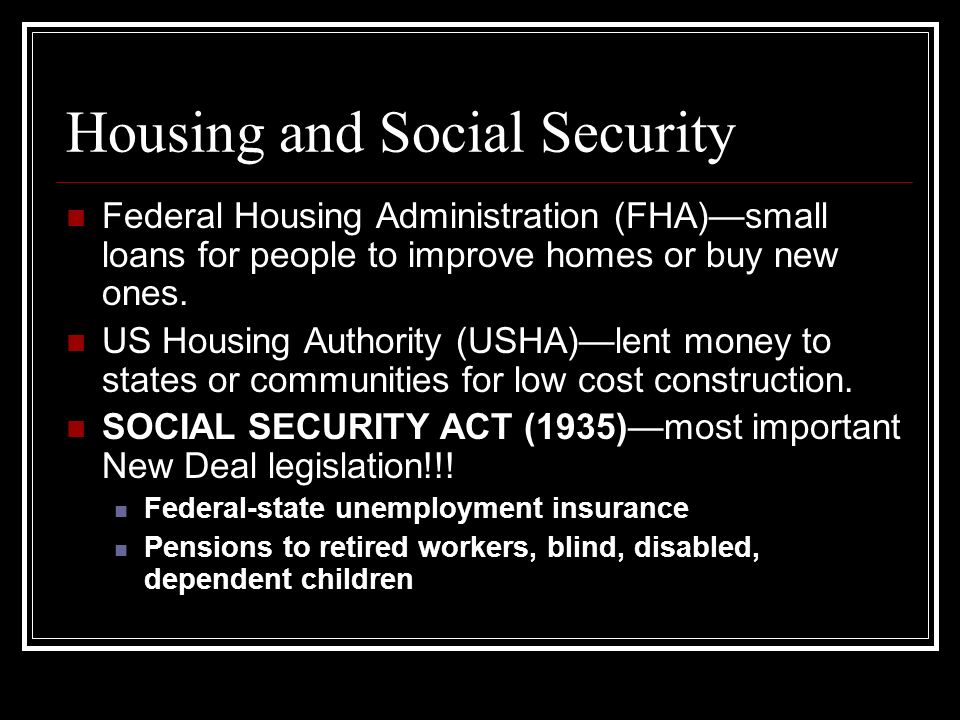 Housing and Social Security

Federal Housing Administration (FHA)—small loans for people to improve homes or buy new ones.

US Housing Authority (USHA)—lent money to states or communities for low cost construction.

SOCIAL SECURITY ACT (1935)—most important New Deal legislation!!!

Federal-state unemployment insurance

Pensions to retired workers, blind, disabled, dependent children